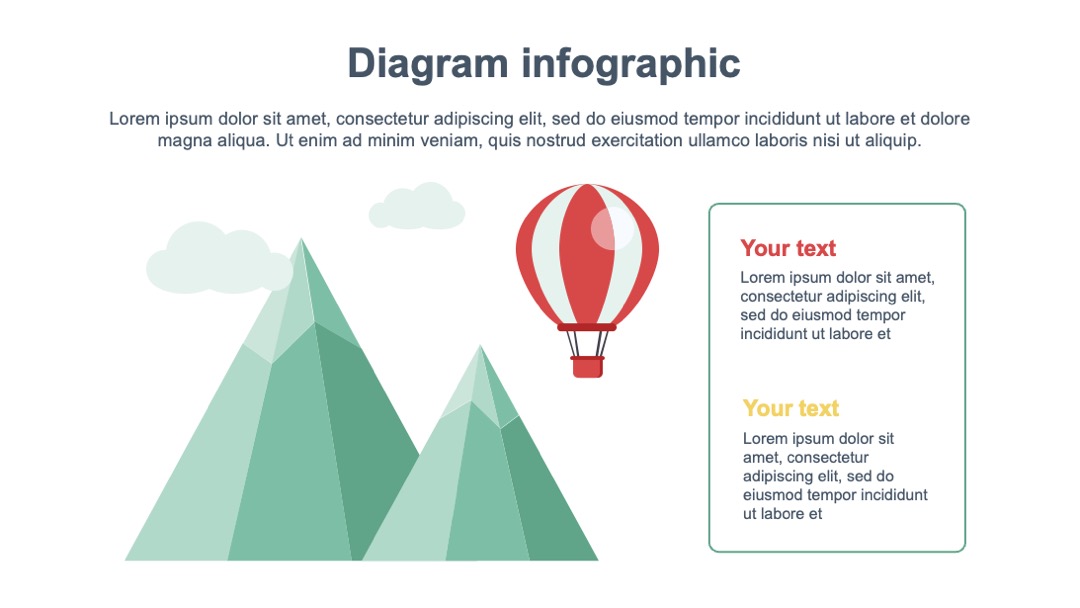 Diagram infographic

Lorem ipsum dolor sit amet, consectetur adipiscing elit, sed do eiusmod tempor incididunt ut labore et dolore magna aliqua. Ut enim ad minim veniam, quis nostrud exercitation ullamco laboris nisi ut aliquip.

Your text

Lorem ipsum dolor sit amet, consectetur adipiscing elit, sed do eiusmod tempor incididunt ut labore et

Your text

Lorem ipsum dolor sit amet, consectetur adipiscing elit, sed do eiusmod tempor incididunt ut labore et